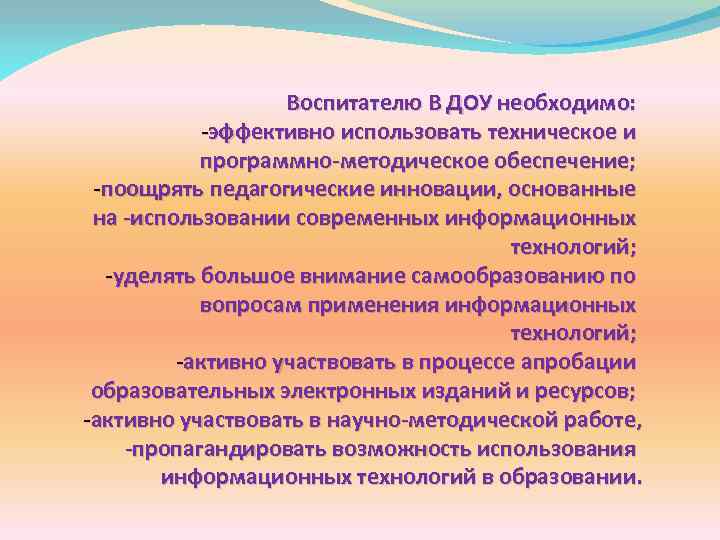 Воспитателю В ДОУ необходимо:
-эффективно использовать техническое и программно-методическое обеспечение;
-поощрять педагогические инновации, основанные на -использовании современных информационных технологий;
-уделять большое внимание самообразованию по вопросам применения информационных технологий;
-активно участвовать в процессе апробации образовательных электронных изданий и ресурсов;
-активно участвовать в научно-методической работе,
-пропагандировать возможность использования информационных технологий в образовании.